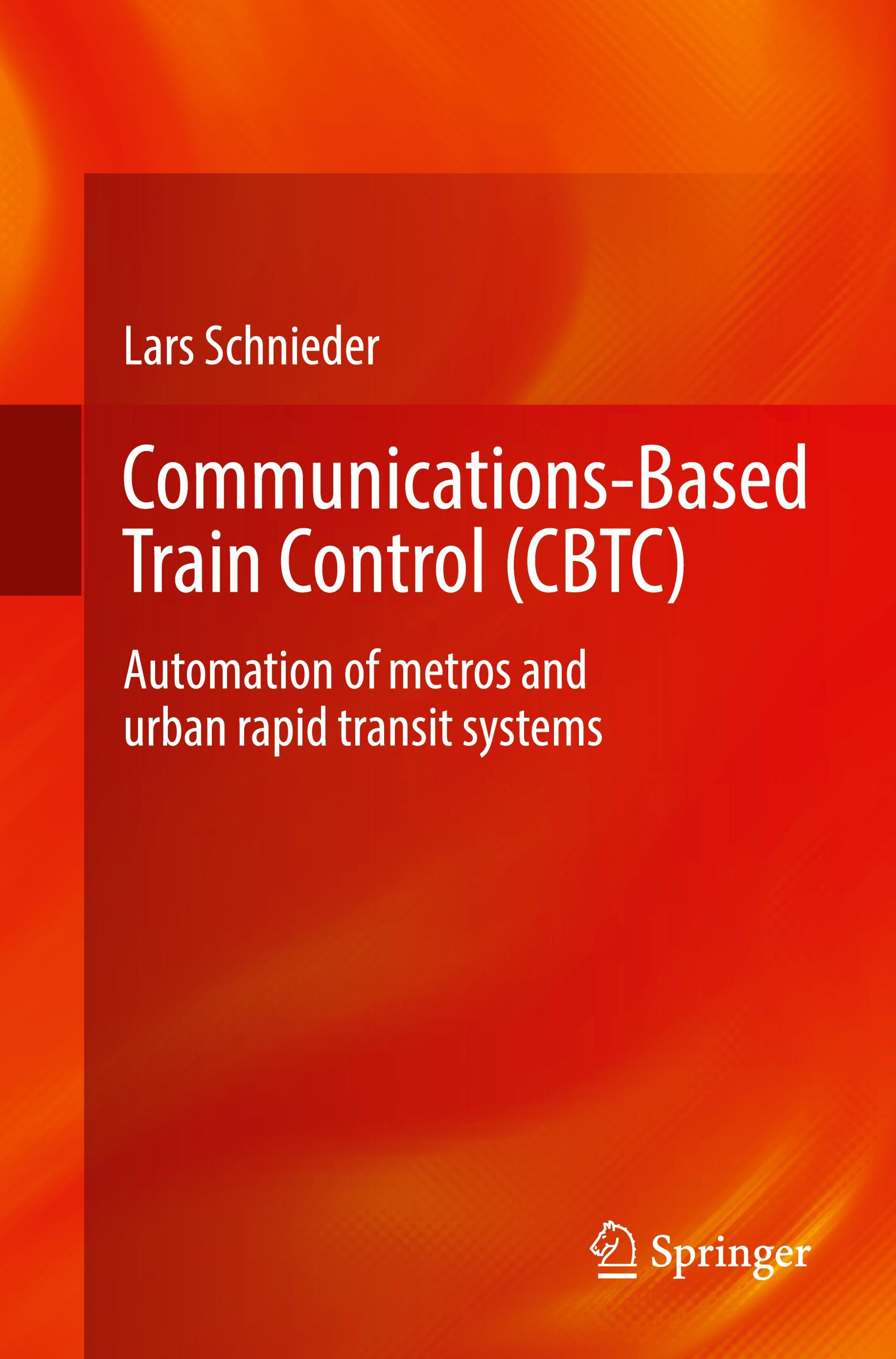 Lars Schnieder

Communications-Based Train Control (CBTC)

Automation of metros and urban rapid transit systems

Springer